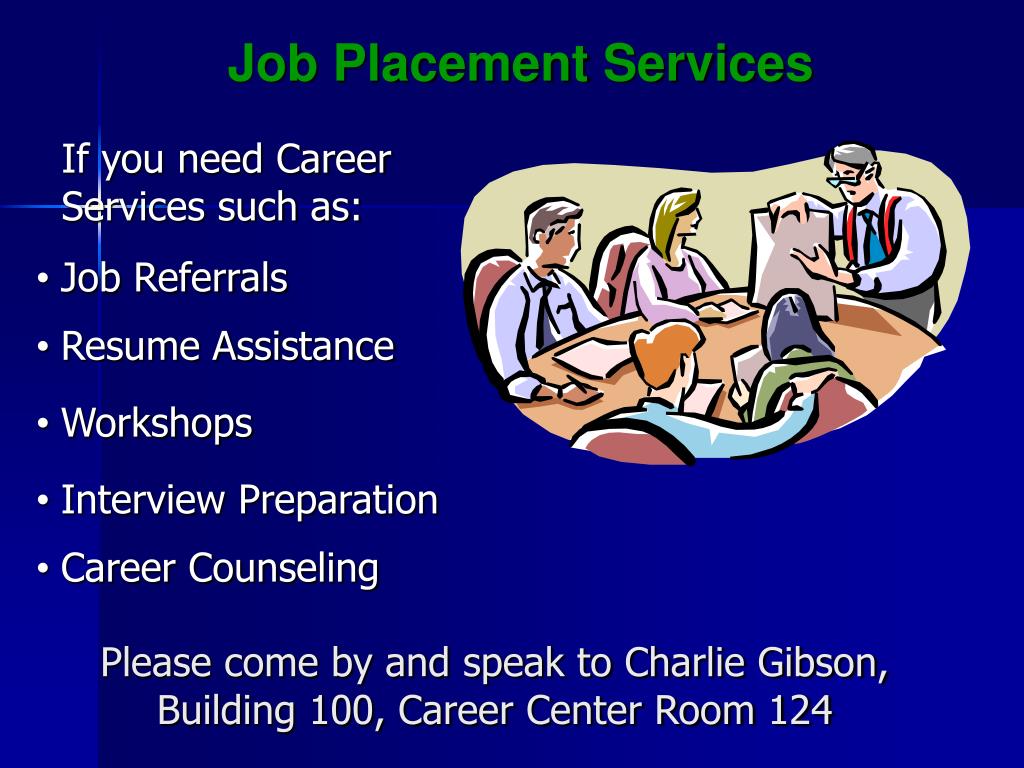 Job Placement Services

If you need Career Services such as:

• Job Referrals
• Resume Assistance
• Workshops
• Interview Preparation
• Career Counseling

Please come by and speak to Charlie Gibson, Building 100, Career Center Room 124